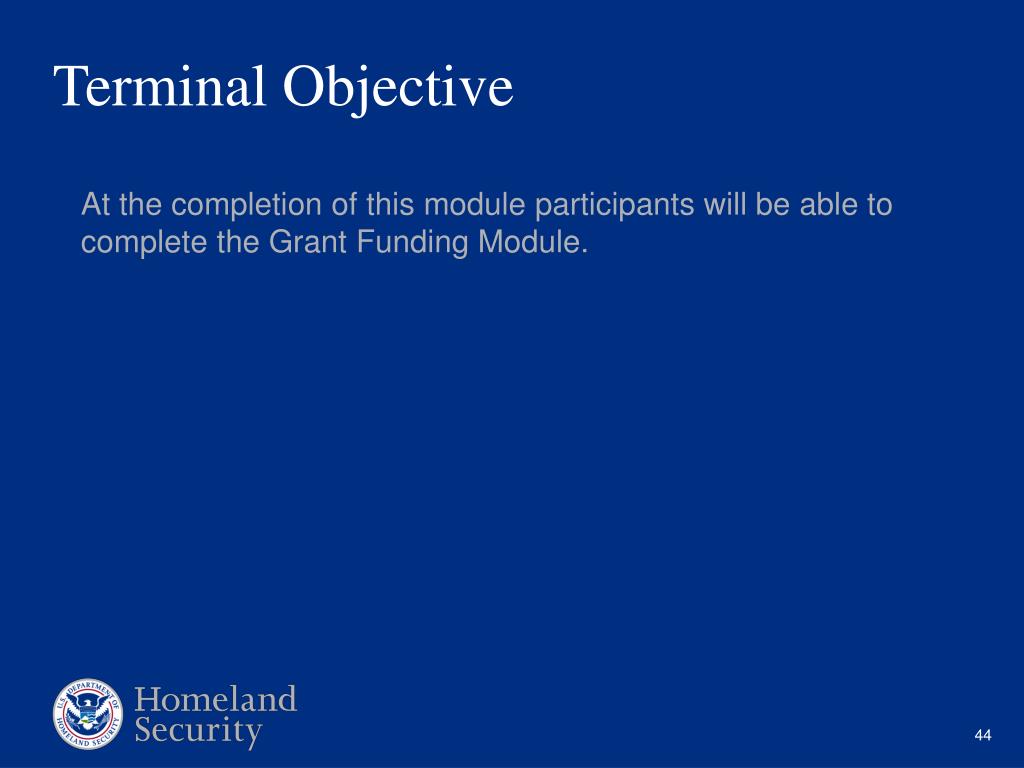 Terminal Objective

At the completion of this module participants will be able to complete the Grant Funding Module.

U.S. DEPARTMENT OF HOMELAND SECURITY

Homeland Security

44